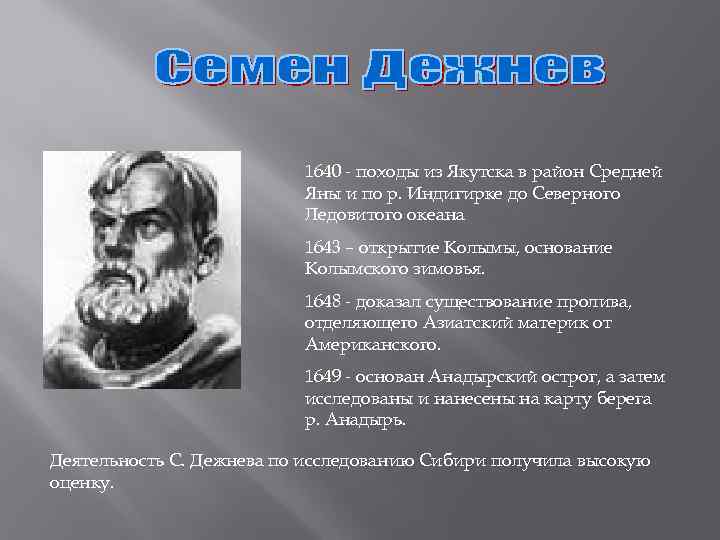 Семен Дежнев

1640 - походы из Якутска в район Средней Яны и по р. Индигирке до Северного Ледовитого океана

1643 – открытие Колымы, основание Колымского зимовья.

1648 - доказал существование пролива, отделяющего Азиатский материк от Американского.

1649 - основан Анадырский острог, а затем исследованы и нанесены на карту берега р. Анадырь.

Деятельность С. Дежнева по исследованию Сибири получила высокую оценку.